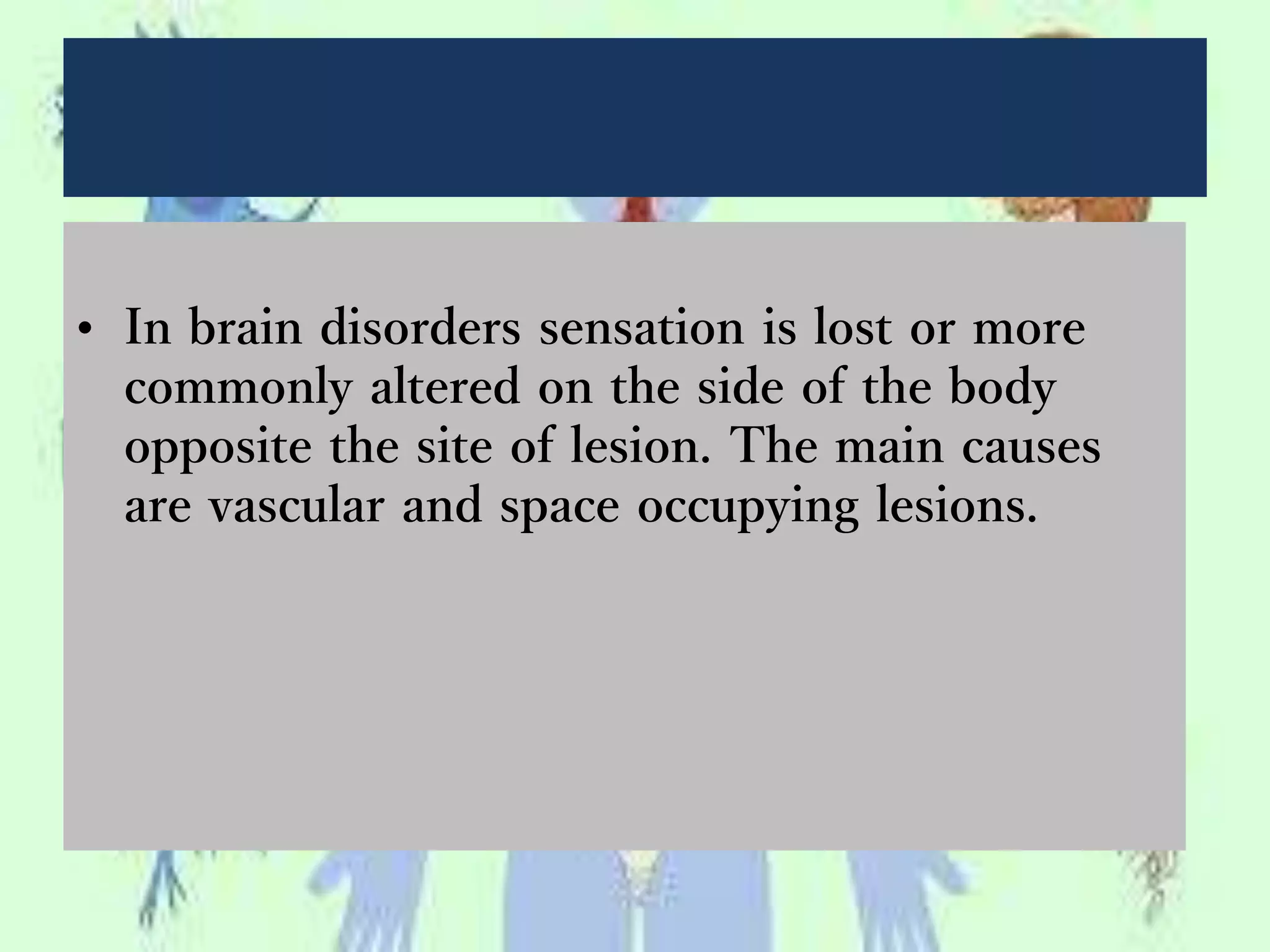 • In brain disorders sensation is lost or more commonly altered on the side of the body opposite the site of lesion. The main causes are vascular and space occupying lesions.